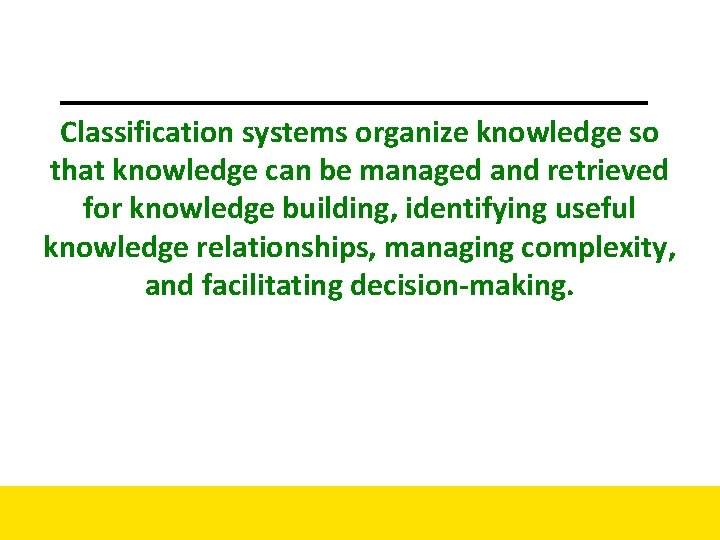 Classification systems organize knowledge so that knowledge can be managed and retrieved for knowledge building, identifying useful knowledge relationships, managing complexity, and facilitating decision-making.